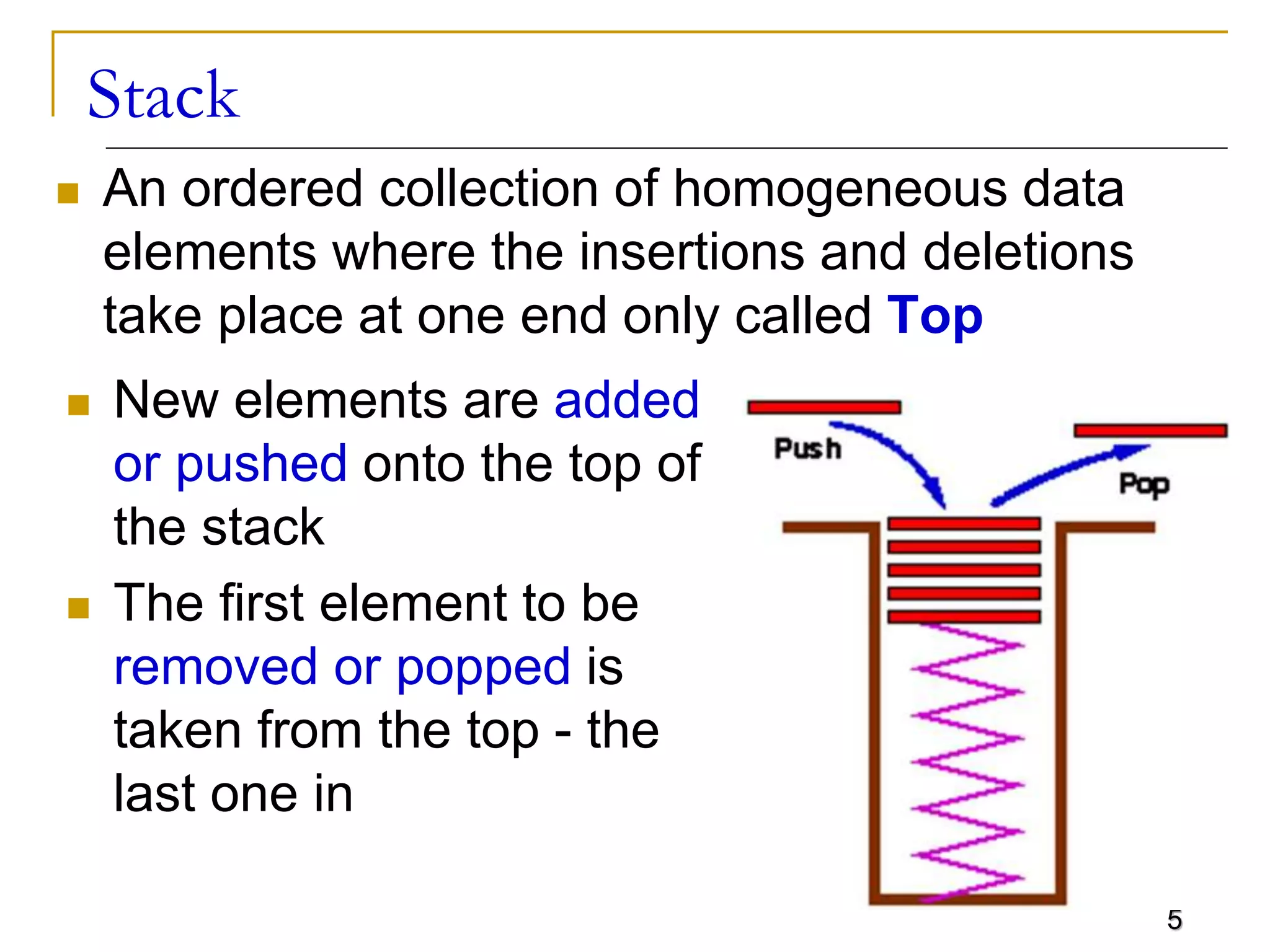 Stack

An ordered collection of homogeneous data elements where the insertions and deletions take place at one end only called Top

New elements are added or pushed onto the top of the stack

The first element to be removed or popped is taken from the top - the last one in

Push

Pop

5